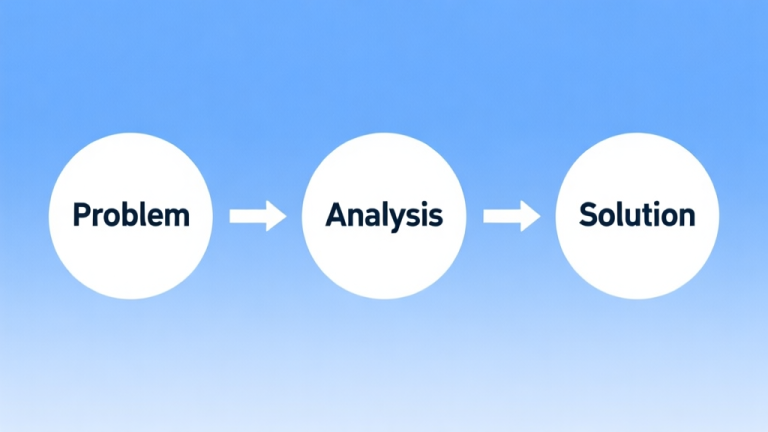 Problem

Analysis

Solution